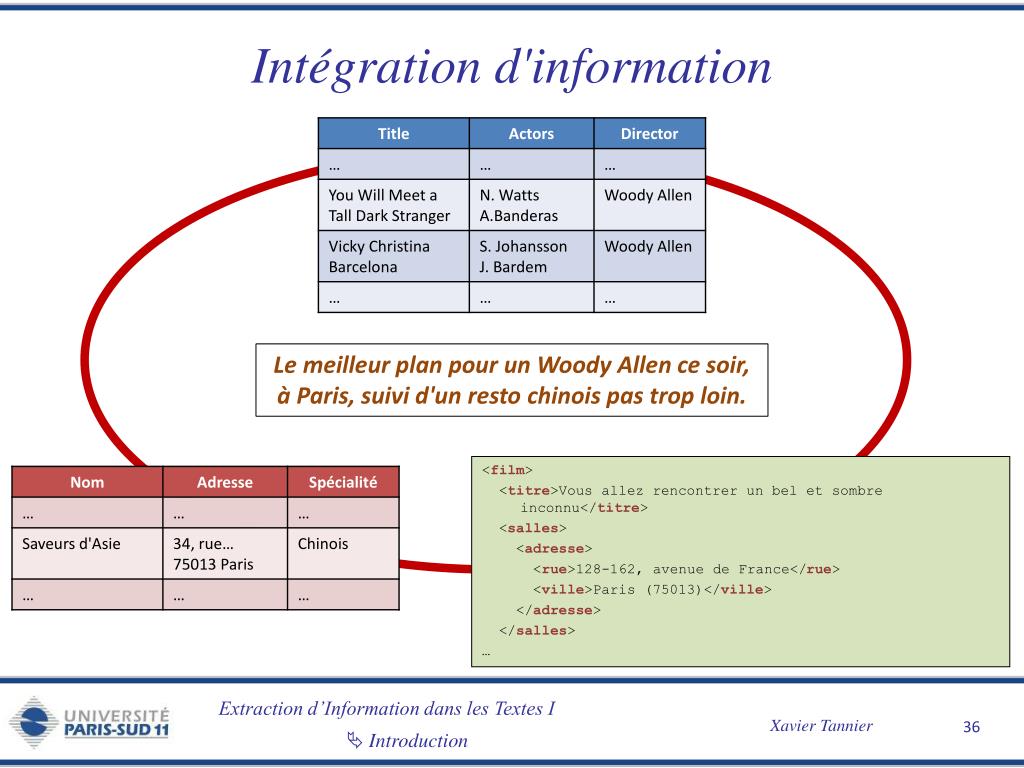 Intégration d'information

| Title | Actors | Director |
|---|---|---|
| … | … | … |
| You Will Meet a Tall Dark Stranger | N. Watts A.Banderas | Woody Allen |
| Vicky Christina Barcelona | S. Johansson J. Bardem | Woody Allen |
| … | … | … |

Le meilleur plan pour un Woody Allen ce soir, à Paris, suivi d'un resto chinois pas trop loin.

| Nom | Adresse | Spécialité |
|---|---|---|
| … | … | … |
| Saveurs d'Asie | 34, rue… 75013 Paris | Chinois |
| … | … | … |

<film>
<titre>Vous allez rencontrer un bel et sombre inconnu</titre>
<salles>
<adresse>
<rue>128-162, avenue de France</rue>
<ville>Paris (75013)</ville>
</adresse>
</salles>
…

UNIVERSITÉ PARIS-SUD 11

Extraction d'Information dans les Textes I
Introduction

Xavier Tannier

36